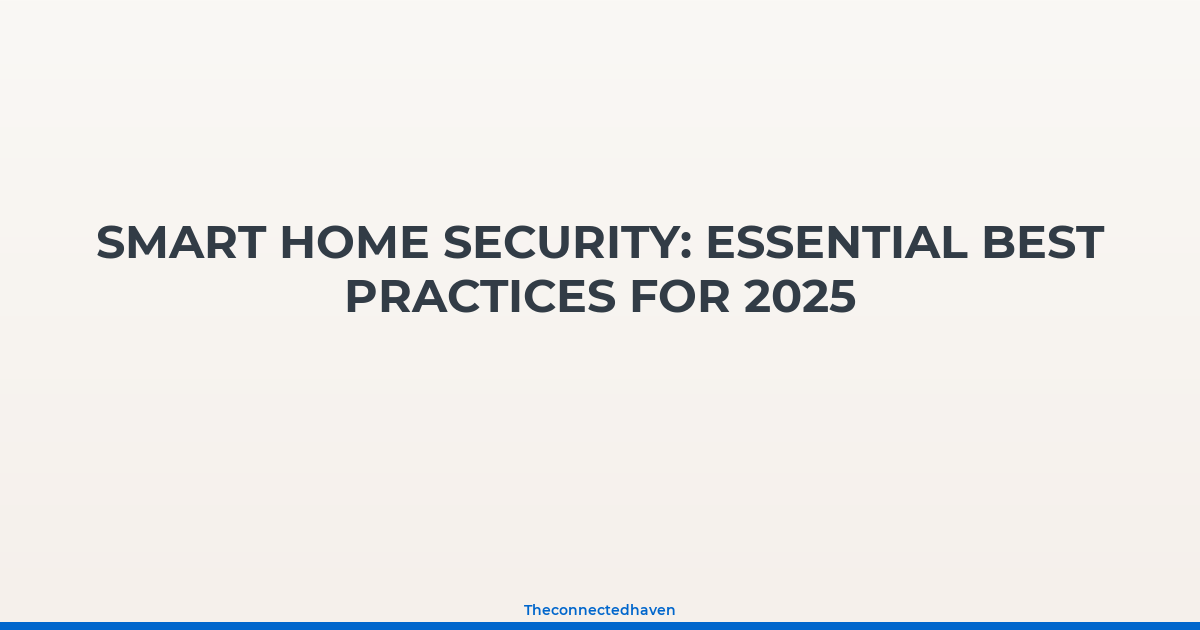 SMART HOME SECURITY: ESSENTIAL BEST PRACTICES FOR 2025

Theconnectedhaven